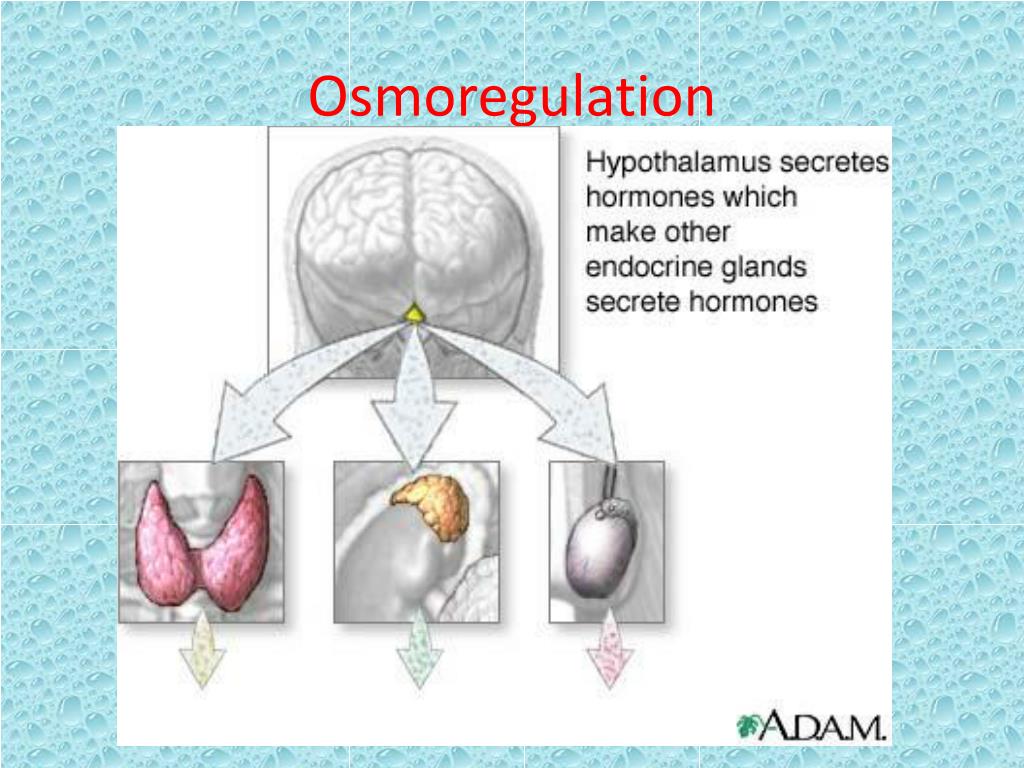 Osmoregulation

Hypothalamus secretes hormones which make other endocrine glands secrete hormones

A.D.A.M.